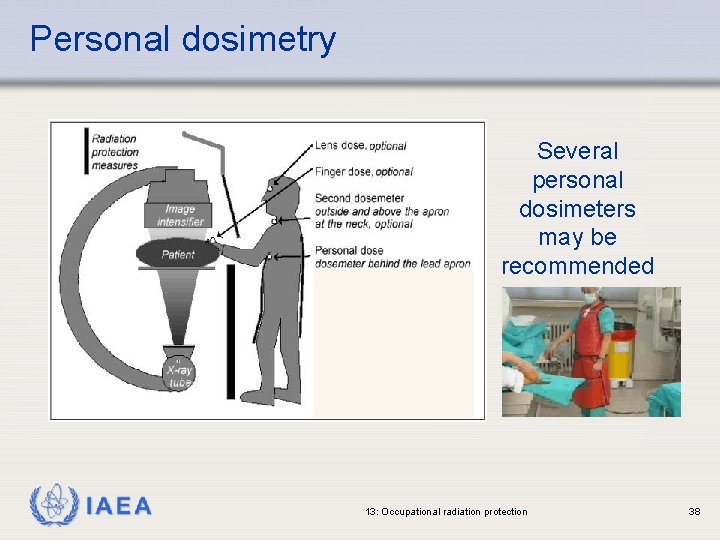 Personal dosimetry

Radiation protection measures

Image intensifier

Patient

X-ray tube

Lens dose, optional

Finger dose, optional

Second dosemeter outside and above the apron at the neck, optional

Personal dose dosemeter behind the lead apron

Several personal dosimeters may be recommended

IAEA

13: Occupational radiation protection

38